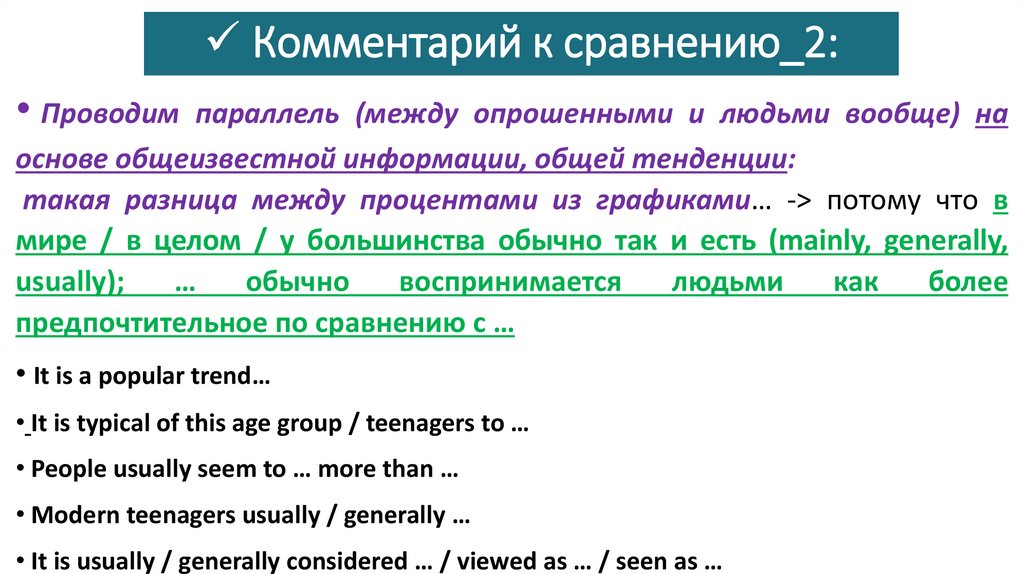 ✓ Комментарий к сравнению_2:

• Проводим параллель (между опрошенными и людьми вообще) на основе общеизвестной информации, общей тенденции:

такая разница между процентами из графиками… -> потому что в мире / в целом / у большинства обычно так и есть (mainly, generally, usually); … обычно воспринимается людьми как более предпочтительное по сравнению с …

• It is a popular trend…

• It is typical of this age group / teenagers to …

• People usually seem to … more than …

• Modern teenagers usually / generally …

• It is usually / generally considered … / viewed as … / seen as …